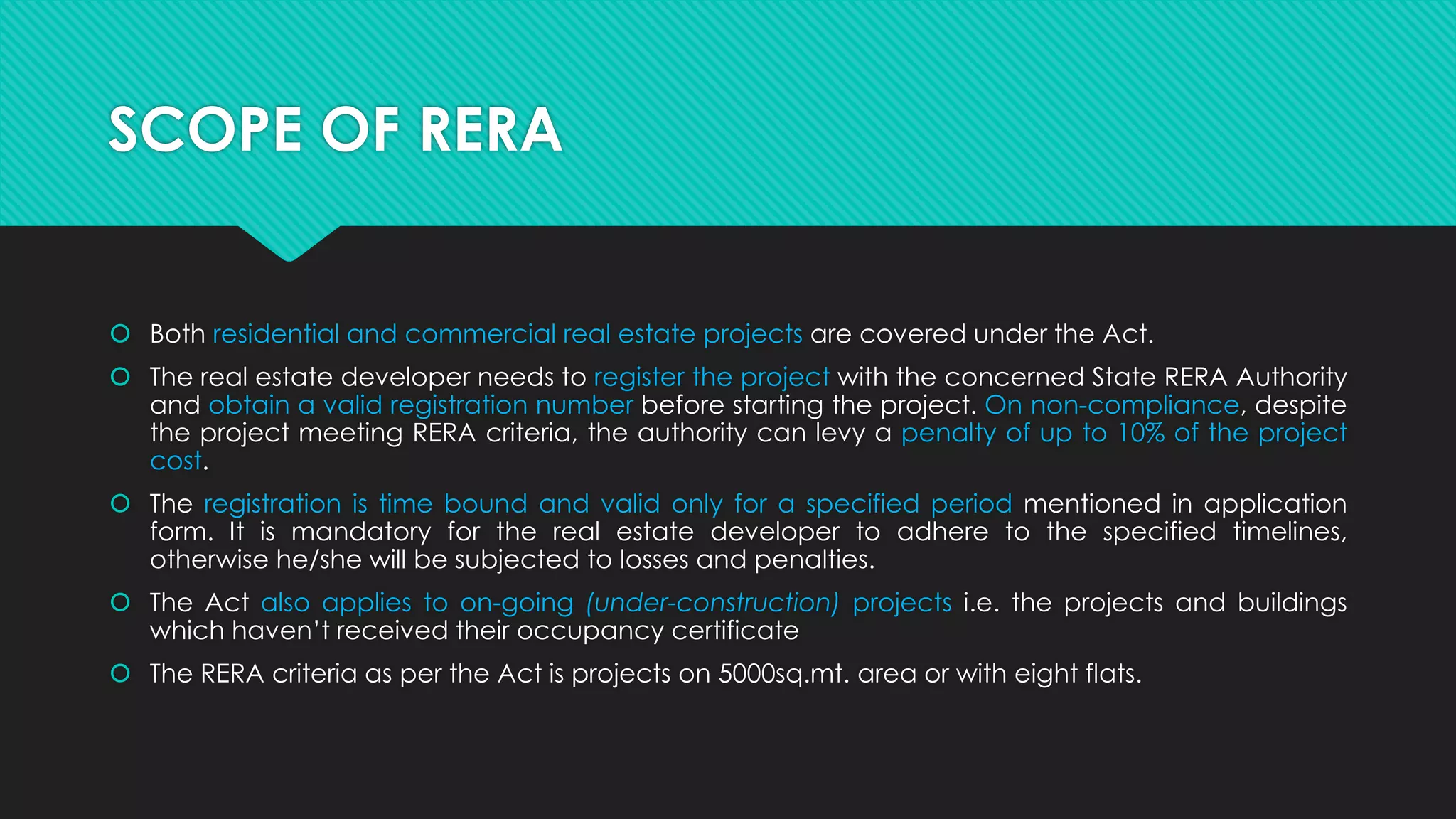 SCOPE OF RERA

Both residential and commercial real estate projects are covered under the Act.

The real estate developer needs to register the project with the concerned State RERA Authority and obtain a valid registration number before starting the project. On non-compliance, despite the project meeting RERA criteria, the authority can levy a penalty of up to 10% of the project cost.

The registration is time bound and valid only for a specified period mentioned in application form. It is mandatory for the real estate developer to adhere to the specified timelines, otherwise he/she will be subjected to losses and penalties.

The Act also applies to on-going (under-construction) projects i.e. the projects and buildings which haven't received their occupancy certificate

The RERA criteria as per the Act is projects on 5000sq.mt. area or with eight flats.